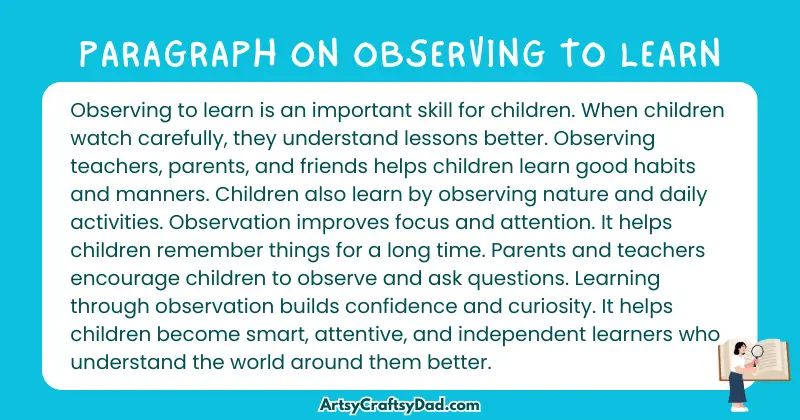 PARAGRAPH ON OBSERVING TO LEARN

Observing to learn is an important skill for children. When children watch carefully, they understand lessons better. Observing teachers, parents, and friends helps children learn good habits and manners. Children also learn by observing nature and daily activities. Observation improves focus and attention. It helps children remember things for a long time. Parents and teachers encourage children to observe and ask questions. Learning through observation builds confidence and curiosity. It helps children become smart, attentive, and independent learners who understand the world around them better.

ArtsyCraftsyDad.com